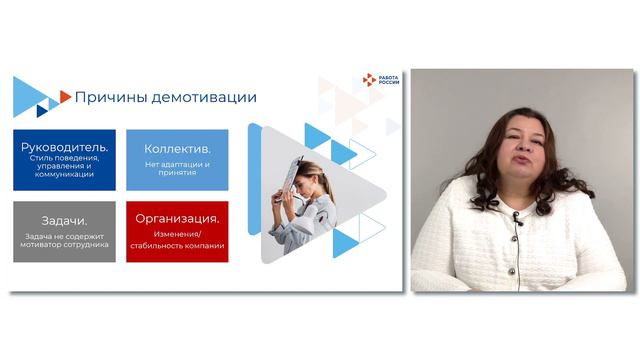 РАБОТА РОССИИ

Причины демотивации

Руководитель.
Стиль поведения, управления и коммуникации

Коллектив.
Нет адаптации и принятия

Задачи.
Задача не содержит мотиватор сотрудника

Организация.
Изменения/ стабильность компании